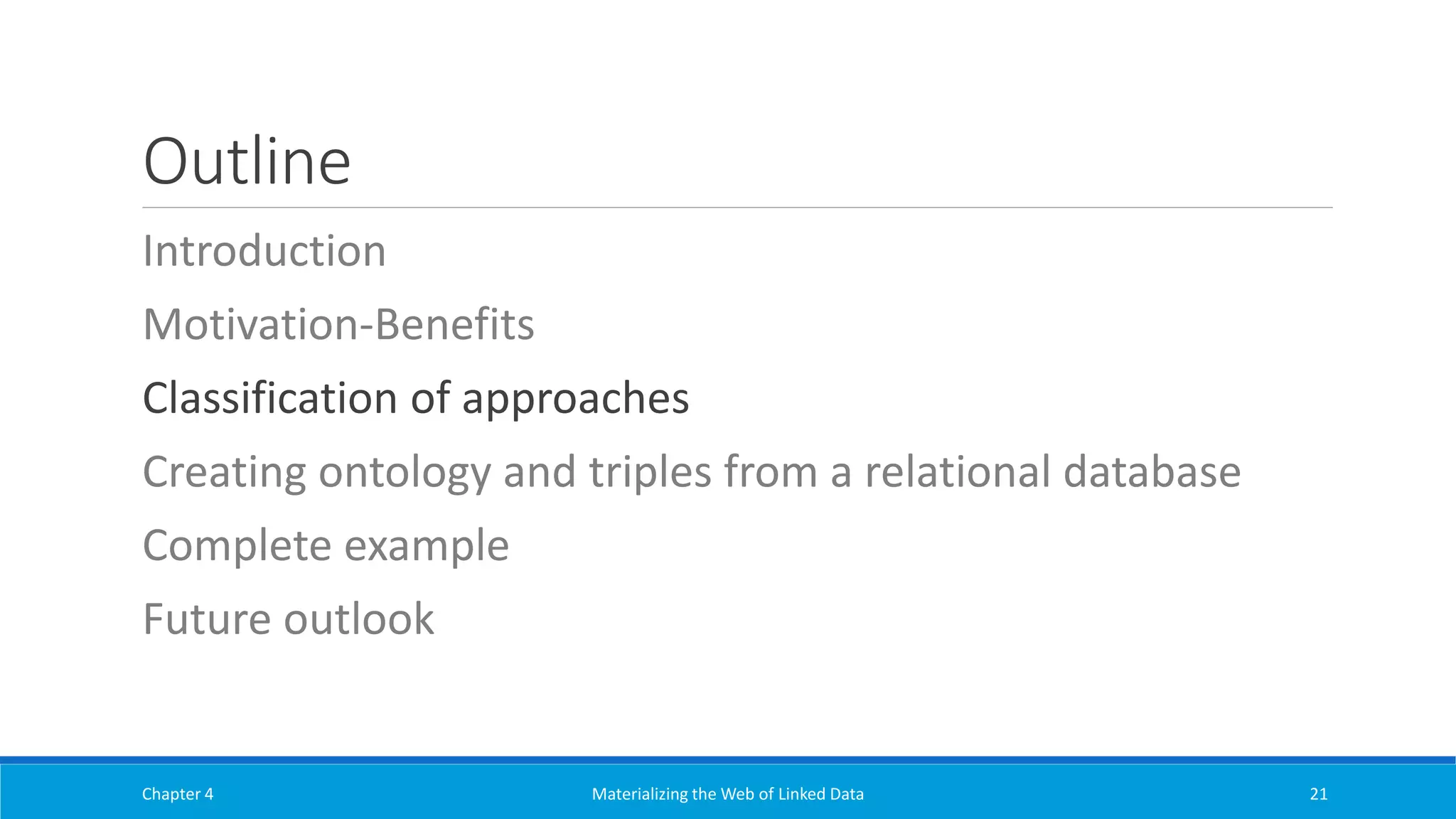 Outline

Introduction

Motivation-Benefits

Classification of approaches

Creating ontology and triples from a relational database

Complete example

Future outlook

Chapter 4

Materializing the Web of Linked Data

21